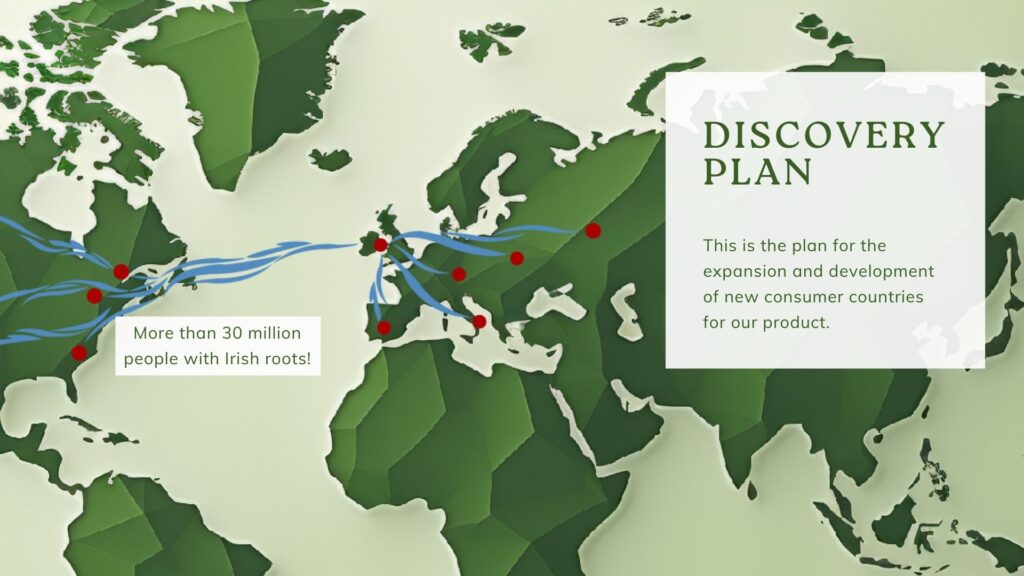 More than 30 million people with Irish roots!

DISCOVERY PLAN

This is the plan for the expansion and development of new consumer countries for our product.